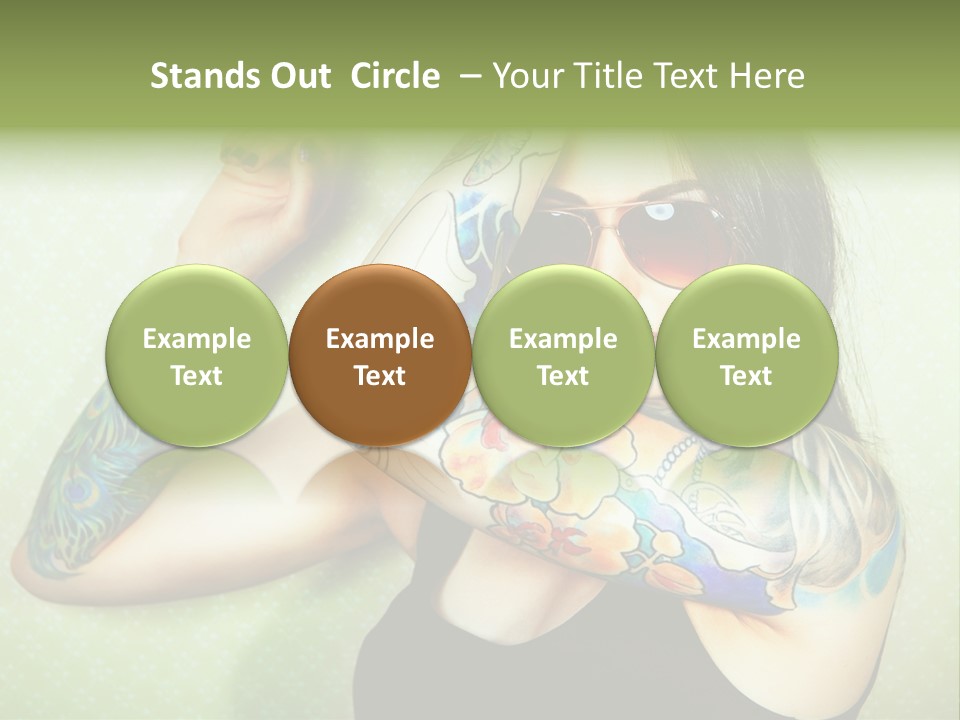 Stands Out Circle – Your Title Text Here

Example Text

Example Text

Example Text

Example Text